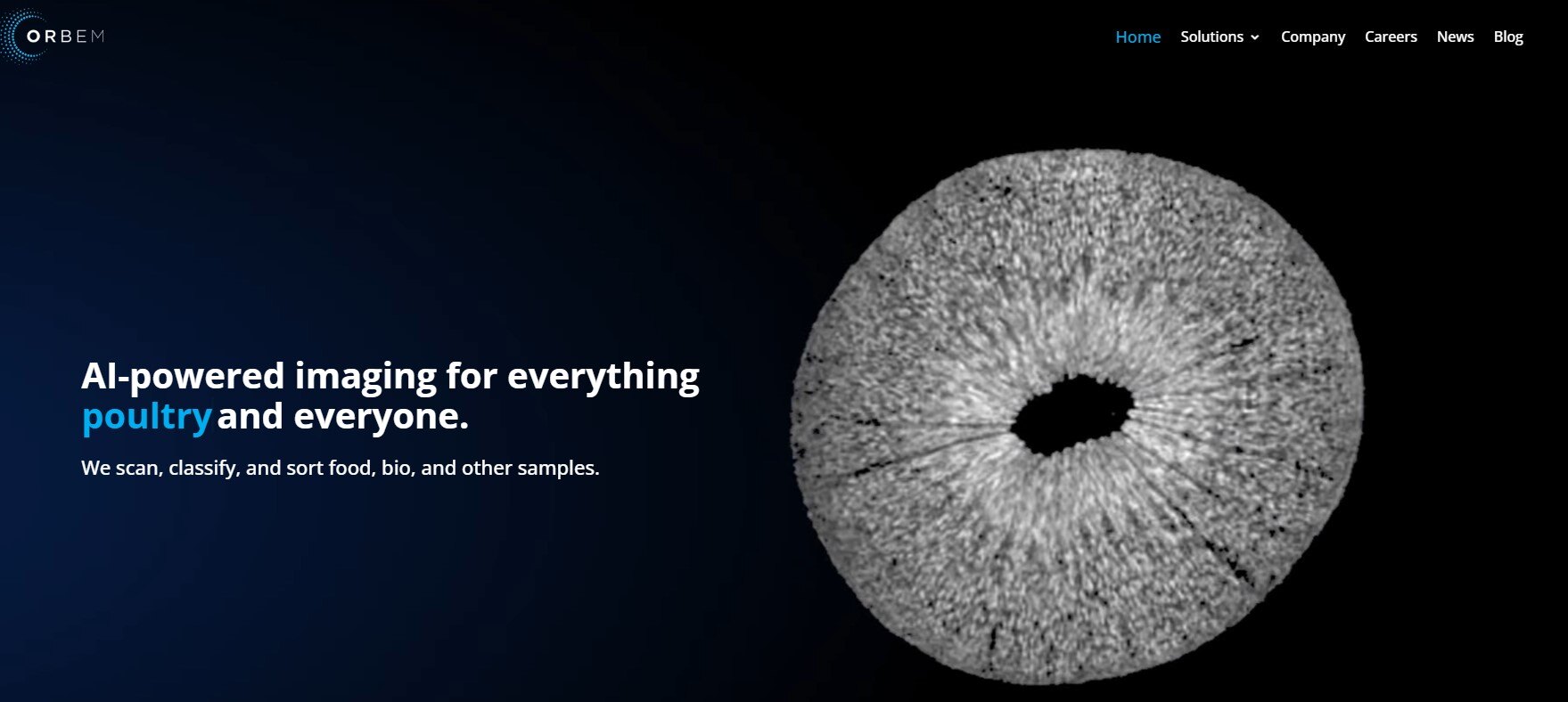 ORBEM

Home Solutions Company Careers News Blog

AI-powered imaging for everything poultry and everyone.

We scan, classify, and sort food, bio, and other samples.